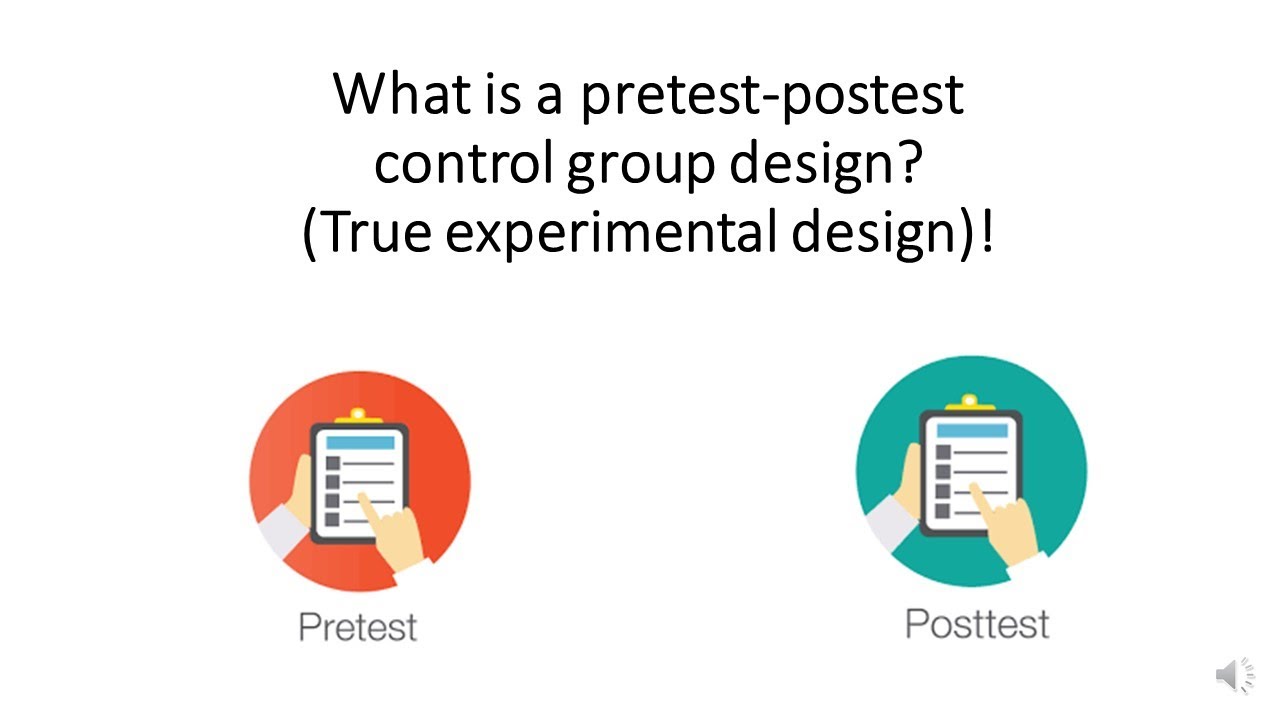 What is a pretest-postest control group design? (True experimental design)!

Pretest

Posttest